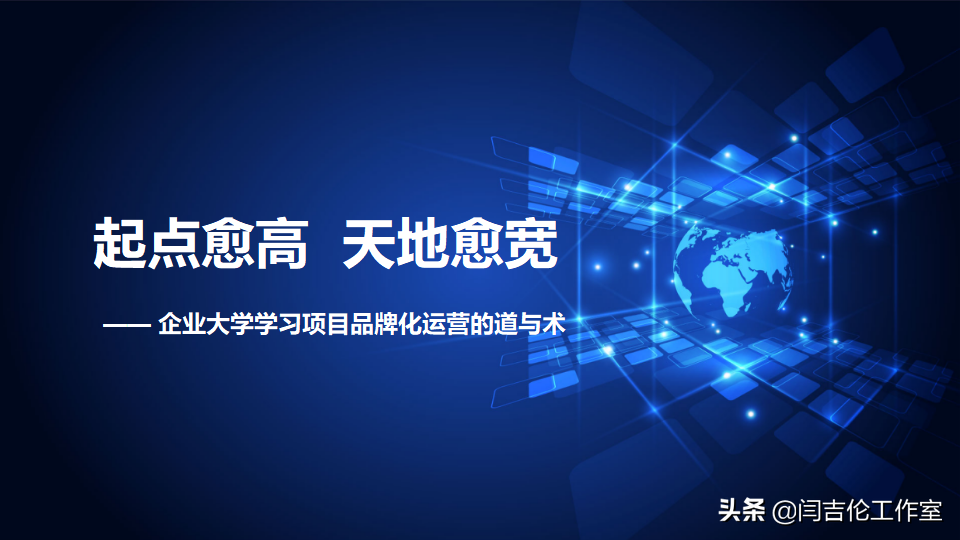 起点愈高 天地愈宽

—— 企业大学学习项目品牌化运营的道与术

头条 @闫吉伦工作室